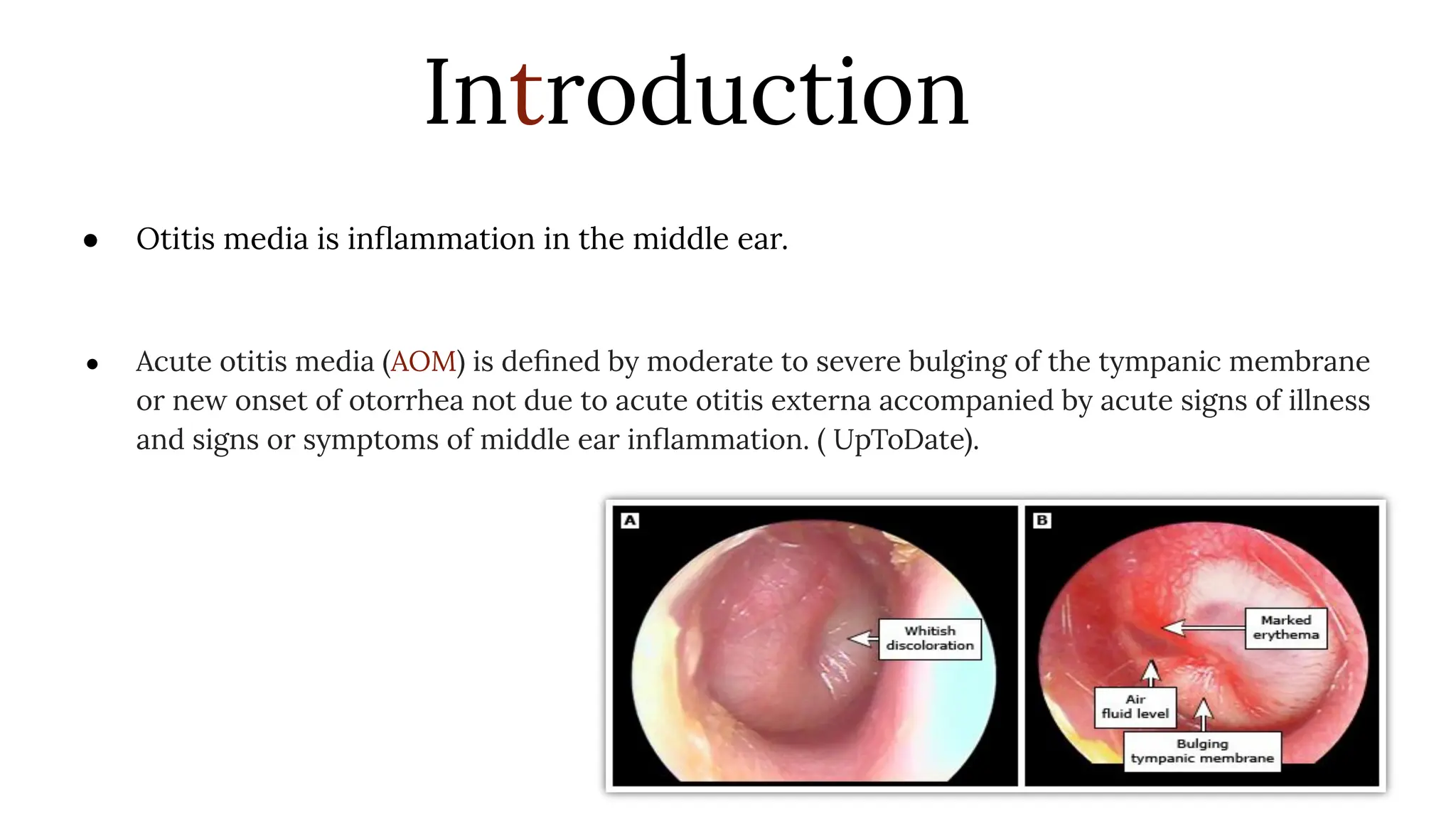 Introduction

● Otitis media is inflammation in the middle ear.

● Acute otitis media (AOM) is defined by moderate to severe bulging of the tympanic membrane or new onset of otorrhea not due to acute otitis externa accompanied by acute signs of illness and signs or symptoms of middle ear inflammation. ( UpToDate).

A
Whitish discoloration

B
Marked erythema
Air fluid level
Bulging tympanic membrane